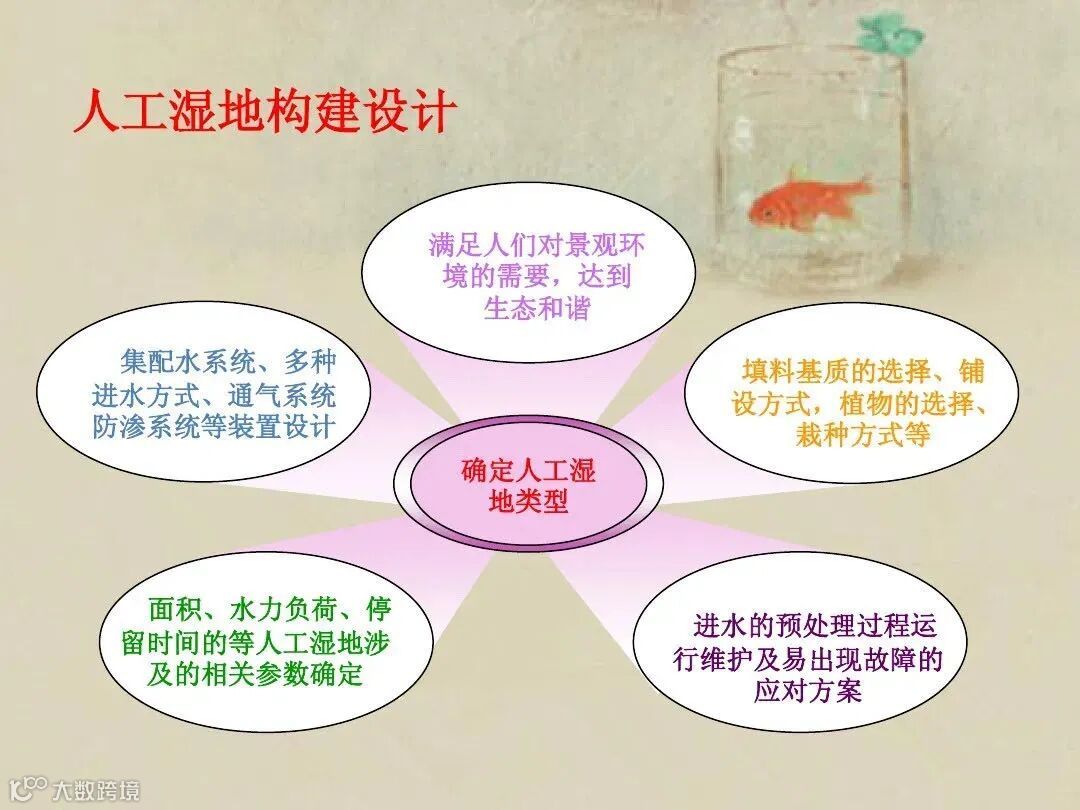 人工湿地构建设计

满足人们对景观环境的需要，达到生态和谐

集配水系统、多种进水方式、通气系统防渗系统等装置设计

填料基质的选择、铺设方式，植物的选择、栽种方式等

确定人工湿地类型

面积、水力负荷、停留时间的等人工湿地涉及的相关参数确定

进水的预处理过程运行维护及易出现故障的应对方案

大数跨境